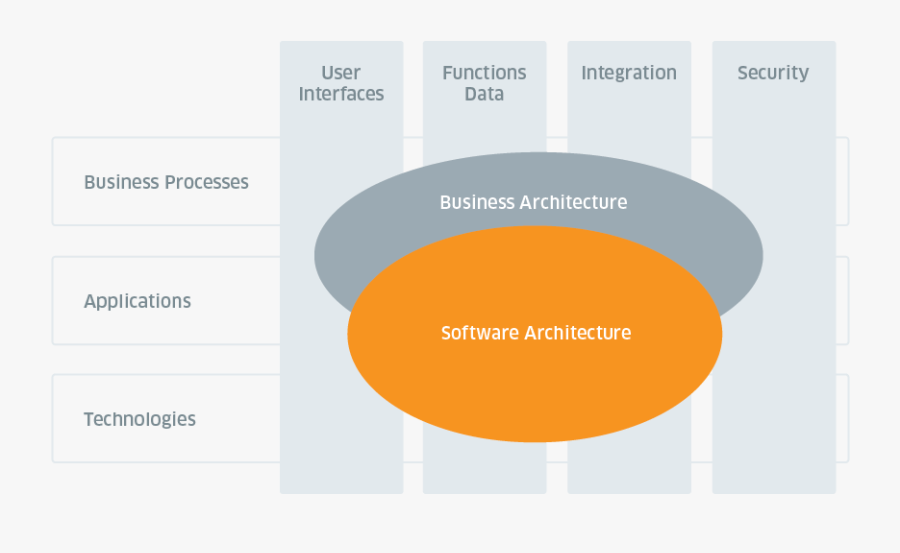 User Interfaces

Functions Data

Integration

Security

Business Processes

Applications

Technologies

Business Architecture

Software Architecture